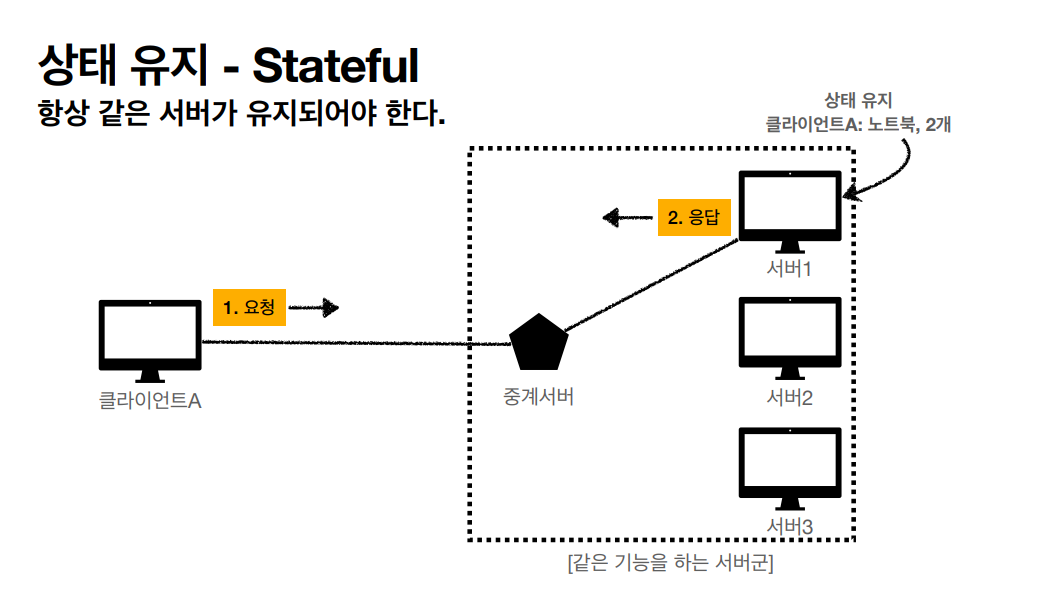 상태 유지 - Stateful
항상 같은 서버가 유지되어야 한다.

상태 유지
클라이언트A: 노트북, 2개

2. 응답

서버1

1. 요청

클라이언트A

중계서버

서버2

서버3

[같은 기능을 하는 서버군]